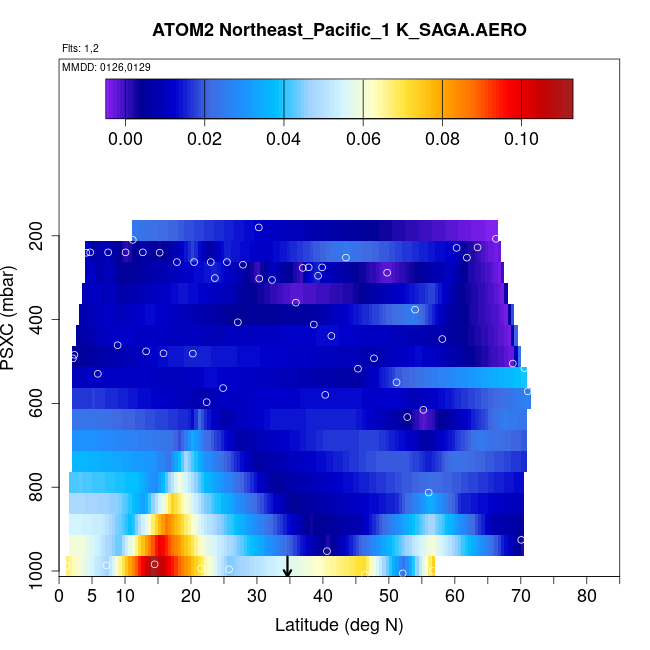 ATOM2 Northeast_Pacific_1 K_SAGA.AERO

Flts: 1,2

MMDD: 0126,0129

0.00 0.02 0.04 0.06 0.08 0.10

PSXC (mbar)

200
400
600
800
1000

0 5 10 20 30 40 50 60 70 80

Latitude (deg N)